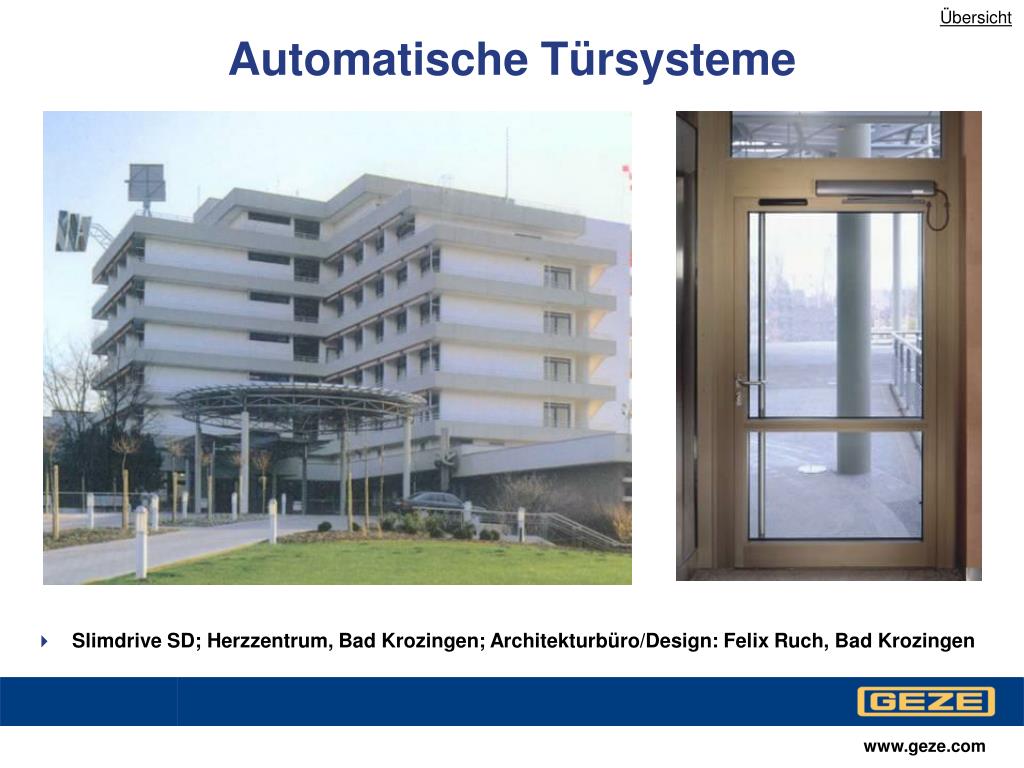 Übersicht

Automatische Türsysteme

Slimdrive SD; Herzzentrum, Bad Krozingen; Architekturbüro/Design: Felix Ruch, Bad Krozingen

GEZE

www.geze.com